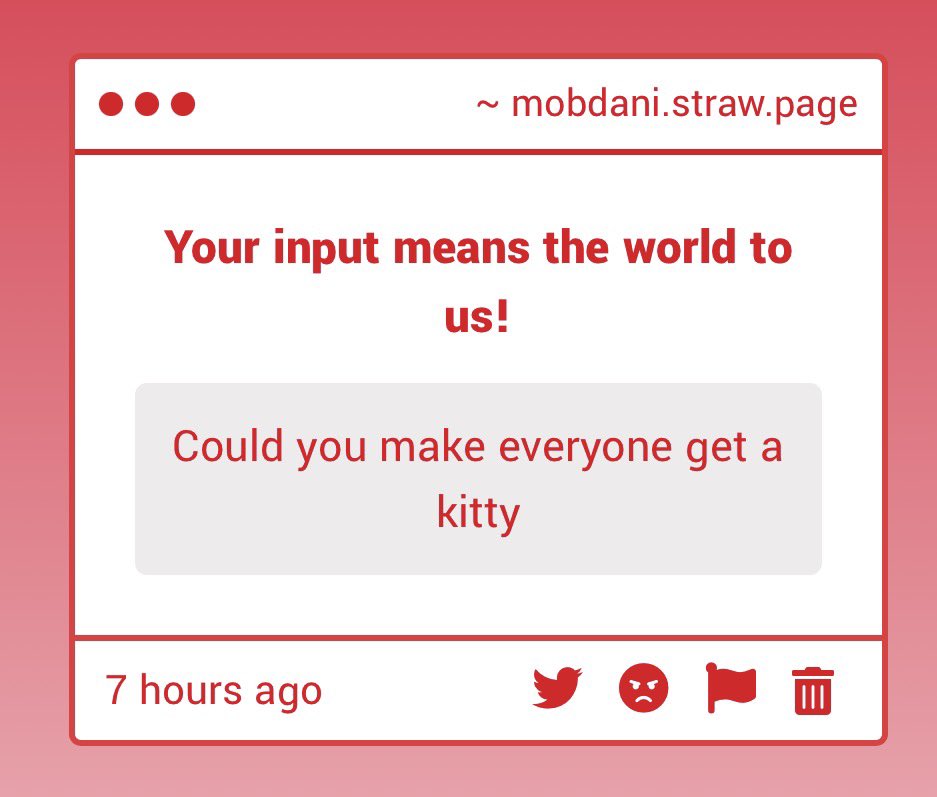 ~ mobdani.straw.page

Your input means the world to us!

Could you make everyone get a kitty

7 hours ago